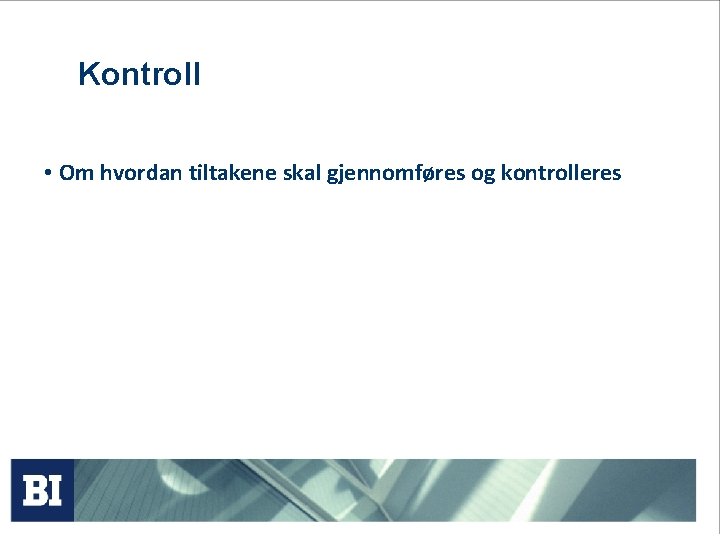 Kontroll

• Om hvordan tiltakene skal gjennomføres og kontrolleres

BI